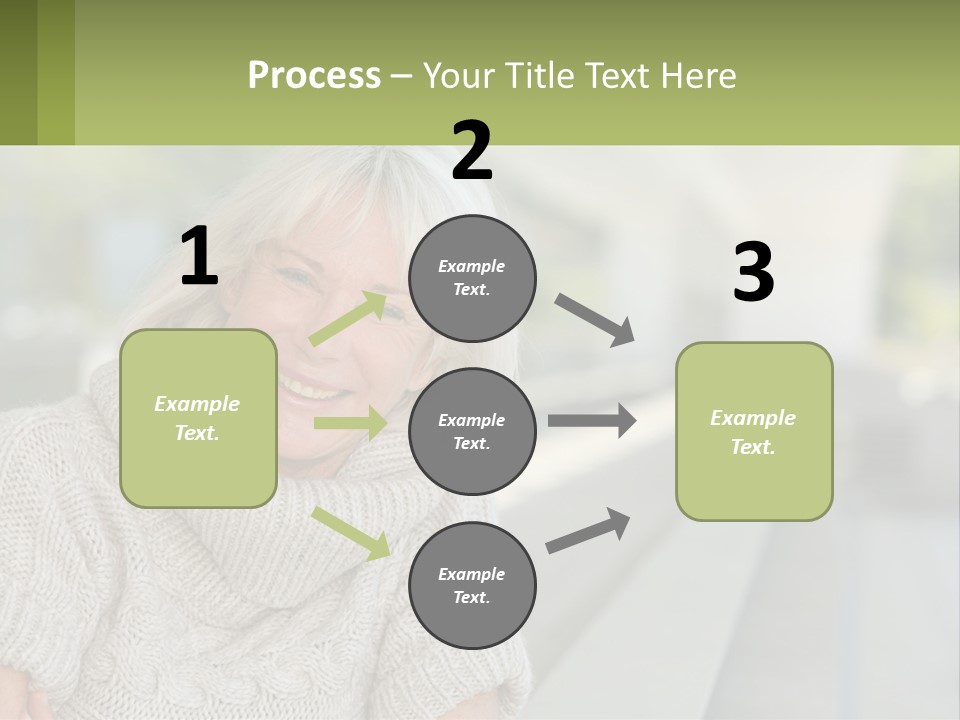 Process – Your Title Text Here

1

Example Text.

2

Example Text.

Example Text.

Example Text.

3

Example Text.